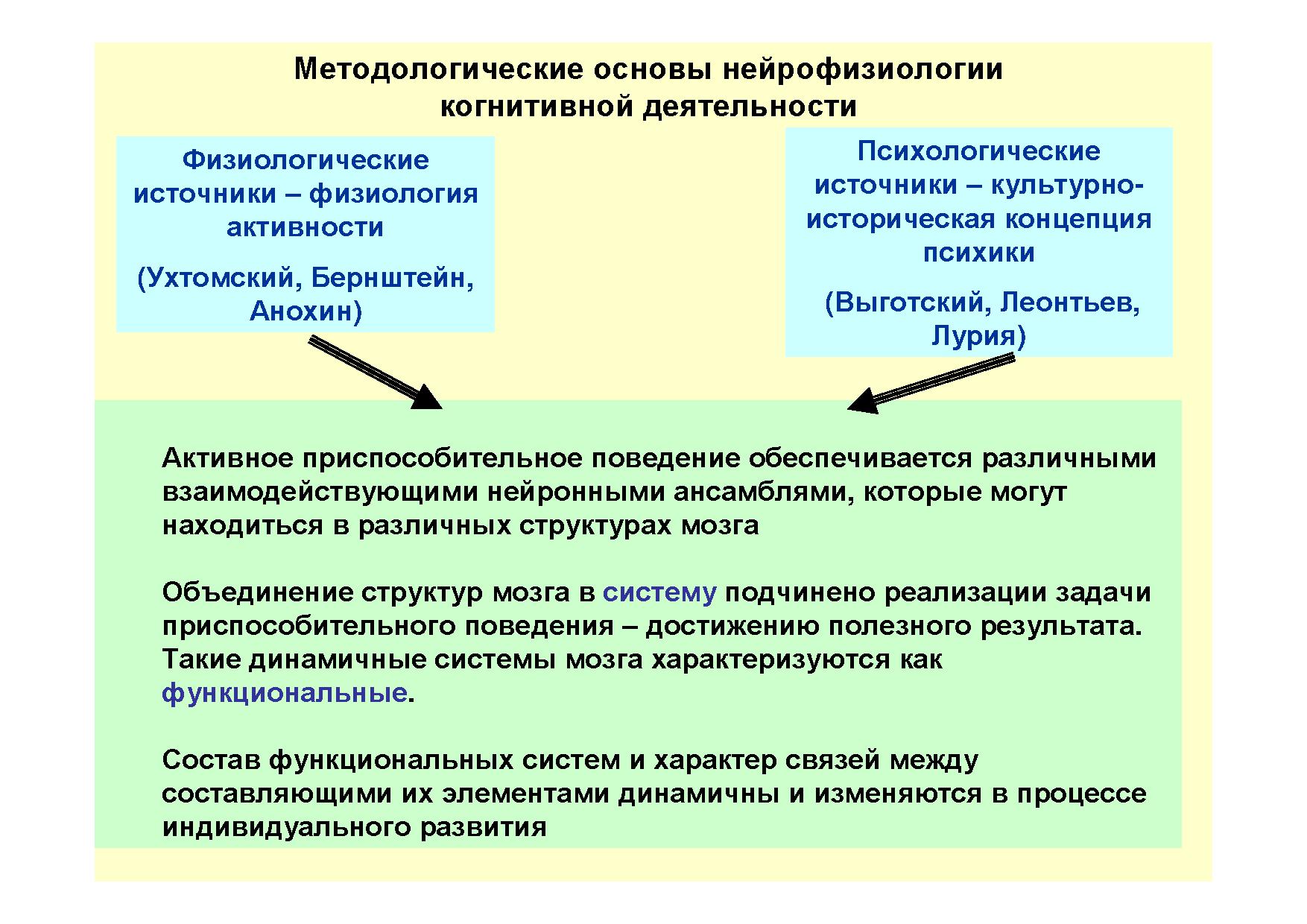 Методологические основы нейрофизиологии когнитивной деятельности

Физиологические источники – физиология активности

(Ухтомский, Бернштейн, Анохин)

Психологические источники – культурно-историческая концепция психики

(Выготский, Леонтьев, Лурия)

Активное приспособительное поведение обеспечивается различными взаимодействующими нейронными ансамблями, которые могут находиться в различных структурах мозга

Объединение структур мозга в систему подчинено реализации задачи приспособительного поведения – достижению полезного результата. Такие динамичные системы мозга характеризуются как функциональные.

Состав функциональных систем и характер связей между составляющими их элементами динамичны и изменяются в процессе индивидуального развития